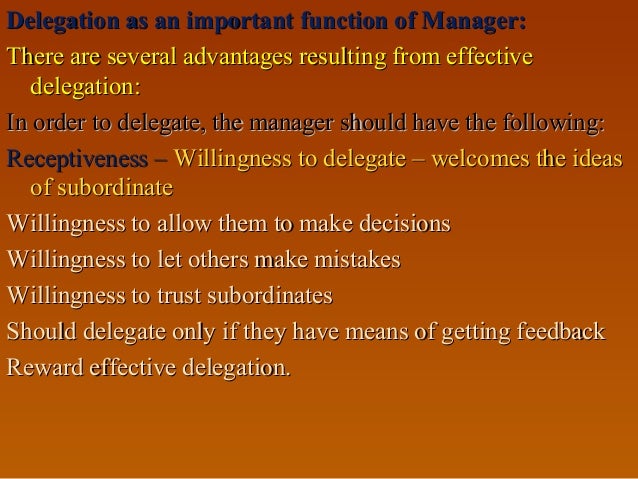 Delegation as an important function of Manager:

There are several advantages resulting from effective delegation:

In order to delegate, the manager should have the following:

Receptiveness – Willingness to delegate – welcomes the ideas of subordinate

Willingness to allow them to make decisions

Willingness to let others make mistakes

Willingness to trust subordinates

Should delegate only if they have means of getting feedback

Reward effective delegation.